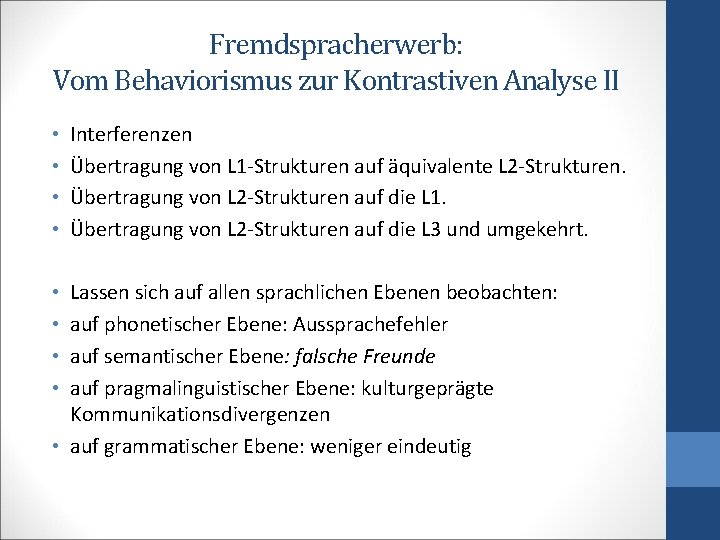 Fremdspracherwerb:
Vom Behaviorismus zur Kontrastiven Analyse II

• Interferenzen
• Übertragung von L1-Strukturen auf äquivalente L2-Strukturen.
• Übertragung von L2-Strukturen auf die L1.
• Übertragung von L2-Strukturen auf die L3 und umgekehrt.

• Lassen sich auf allen sprachlichen Ebenen beobachten:
• auf phonetischer Ebene: Aussprachefehler
• auf semantischer Ebene: falsche Freunde
• auf pragmalinguistischer Ebene: kulturgeprägte Kommunikationsdivergenzen
• auf grammatischer Ebene: weniger eindeutig